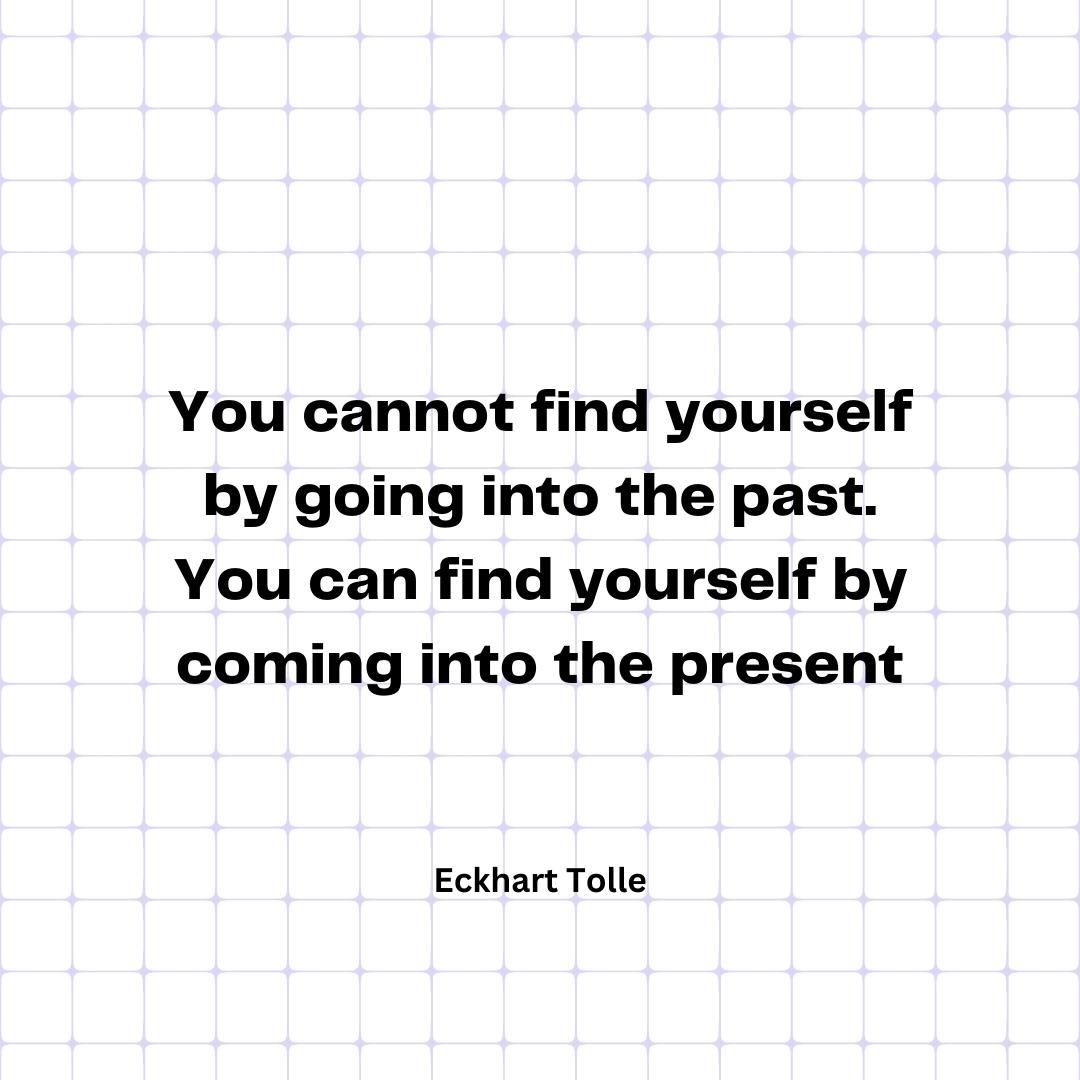 You cannot find yourself by going into the past. You can find yourself by coming into the present

Eckhart Tolle